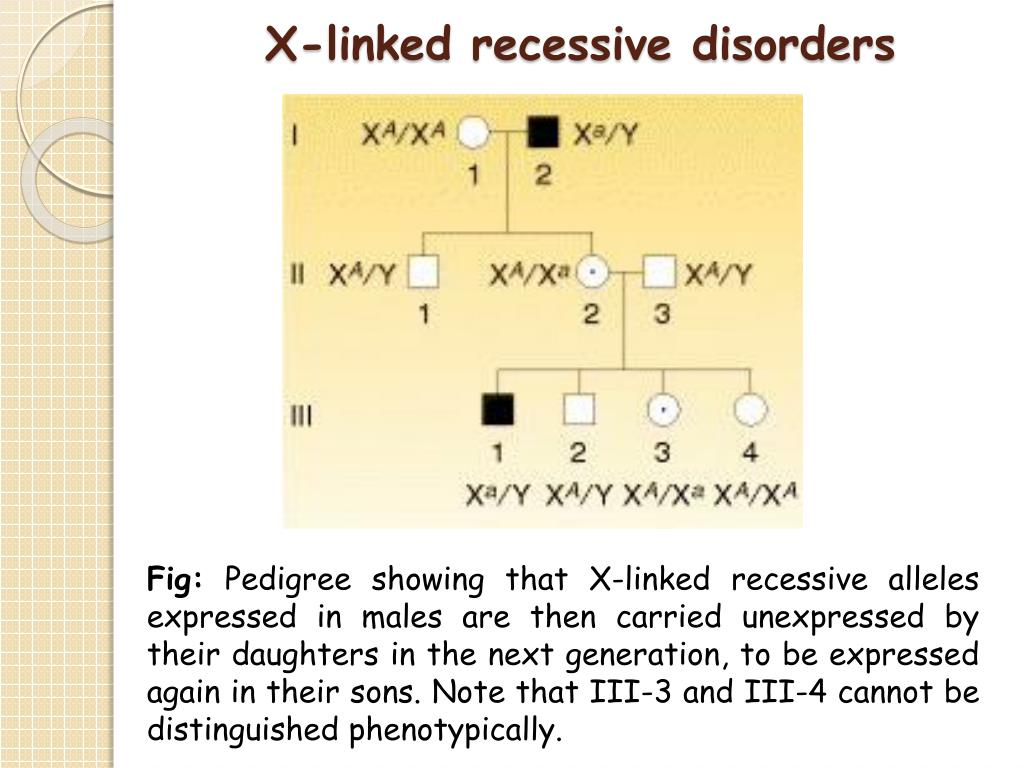 X-linked recessive disorders

I $X^A/X^A$ 1 2 $X^a/Y$

II $X^A/Y$ 1 $X^A/X^a$ 2 3 $X^A/Y$

III 1 2 3 4

$X^a/Y$ $X^A/Y$ $X^A/X^a$ $X^A/X^A$

Fig: Pedigree showing that X-linked recessive alleles expressed in males are then carried unexpressed by their daughters in the next generation, to be expressed again in their sons. Note that III-3 and III-4 cannot be distinguished phenotypically.